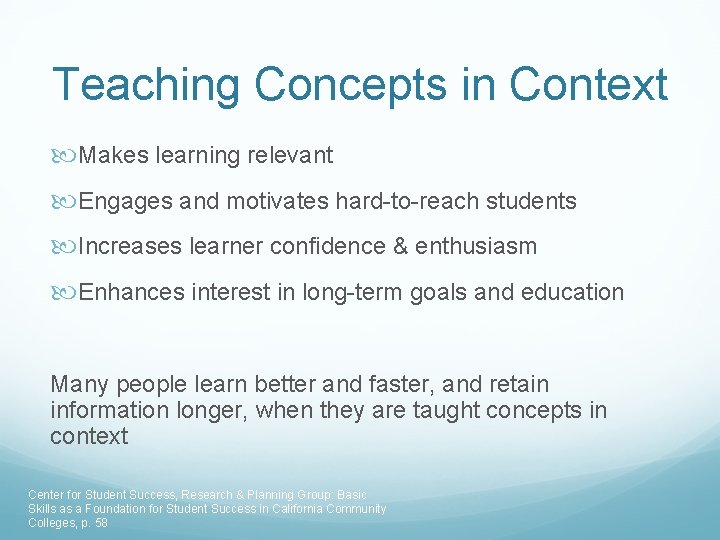 Teaching Concepts in Context

Makes learning relevant

Engages and motivates hard-to-reach students

Increases learner confidence & enthusiasm

Enhances interest in long-term goals and education

Many people learn better and faster, and retain information longer, when they are taught concepts in context

Center for Student Success, Research & Planning Group: Basic Skills as a Foundation for Student Success in California Community Colleges, p. 58